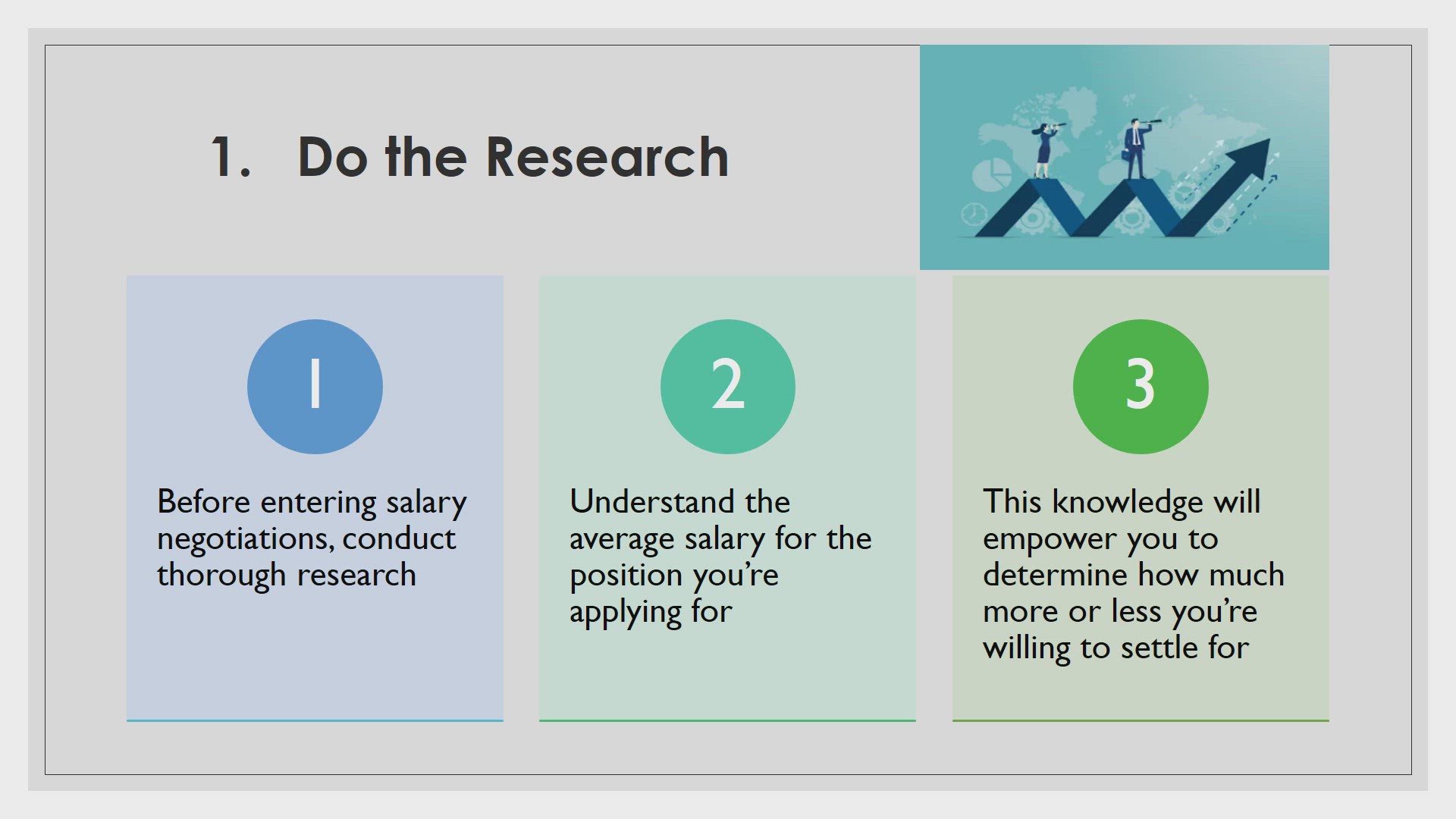 1. Do the Research

1

Before entering salary negotiations, conduct thorough research

2

Understand the average salary for the position you’re applying for

3

This knowledge will empower you to determine how much more or less you’re willing to settle for